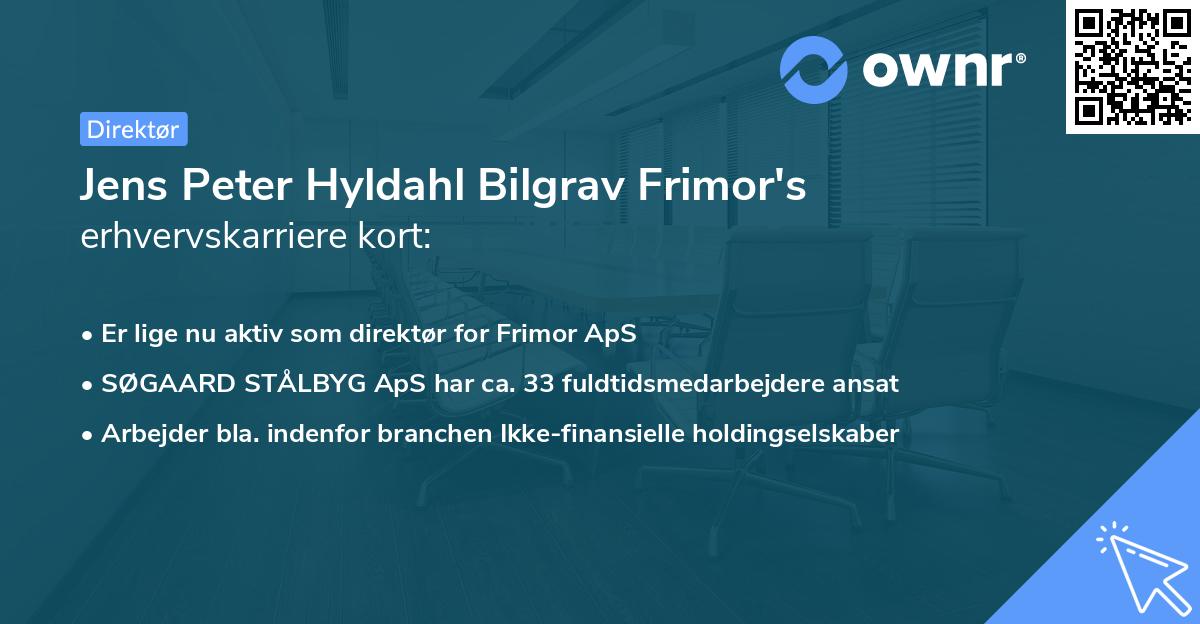 ownr®

Direktør

Jens Peter Hyldahl Bilgrav Frimor's erhvervskarriere kort:

• Er lige nu aktiv som direktør for Frimor ApS
• SØGAARD STÅLBYG ApS har ca. 33 fuldtidsmedarbejdere ansat
• Arbejder bla. indenfor branchen Ikke-finansielle holdingselskaber